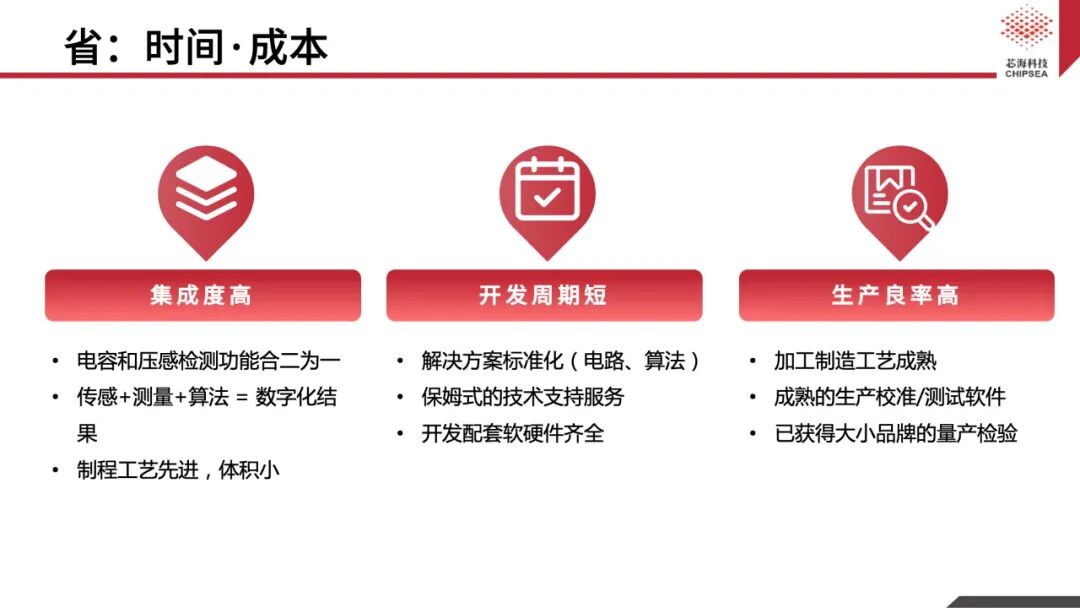 省：时间·成本

芯海科技
CHIPSEA

集成度高

• 电容和压感检测功能合二为一
• 传感+测量+算法 = 数字化结果
• 制程工艺先进，体积小

开发周期短

• 解决方案标准化（电路、算法）
• 保姆式的技术支持服务
• 开发配套软硬件齐全

生产良率高

• 加工制造工艺成熟
• 成熟的生产校准/测试软件
• 已获得大小品牌的量产检验